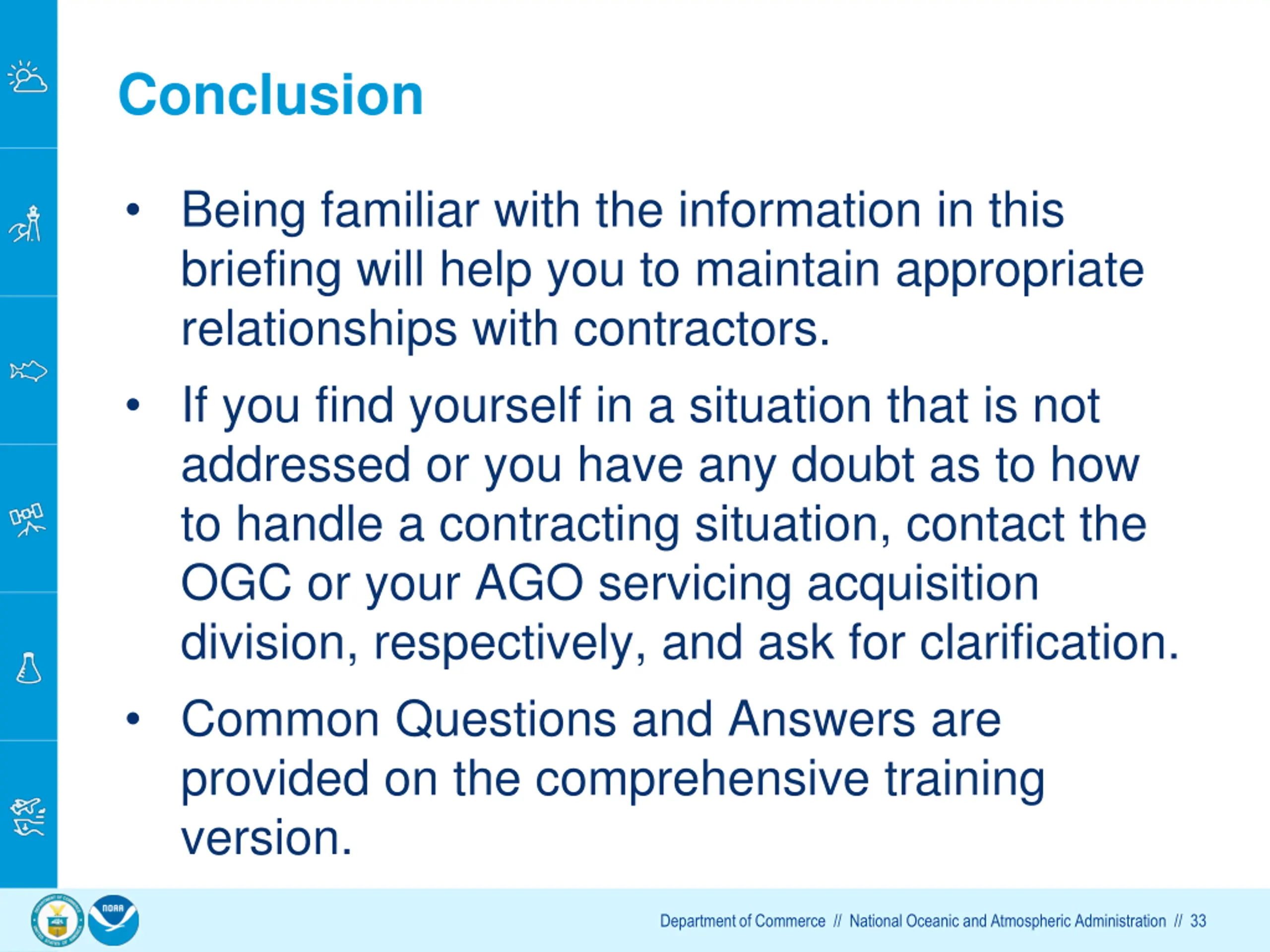 Conclusion

• Being familiar with the information in this briefing will help you to maintain appropriate relationships with contractors.

• If you find yourself in a situation that is not addressed or you have any doubt as to how to handle a contracting situation, contact the OGC or your AGO servicing acquisition division, respectively, and ask for clarification.

• Common Questions and Answers are provided on the comprehensive training version.

NOAA

Department of Commerce // National Oceanic and Atmospheric Administration // 33